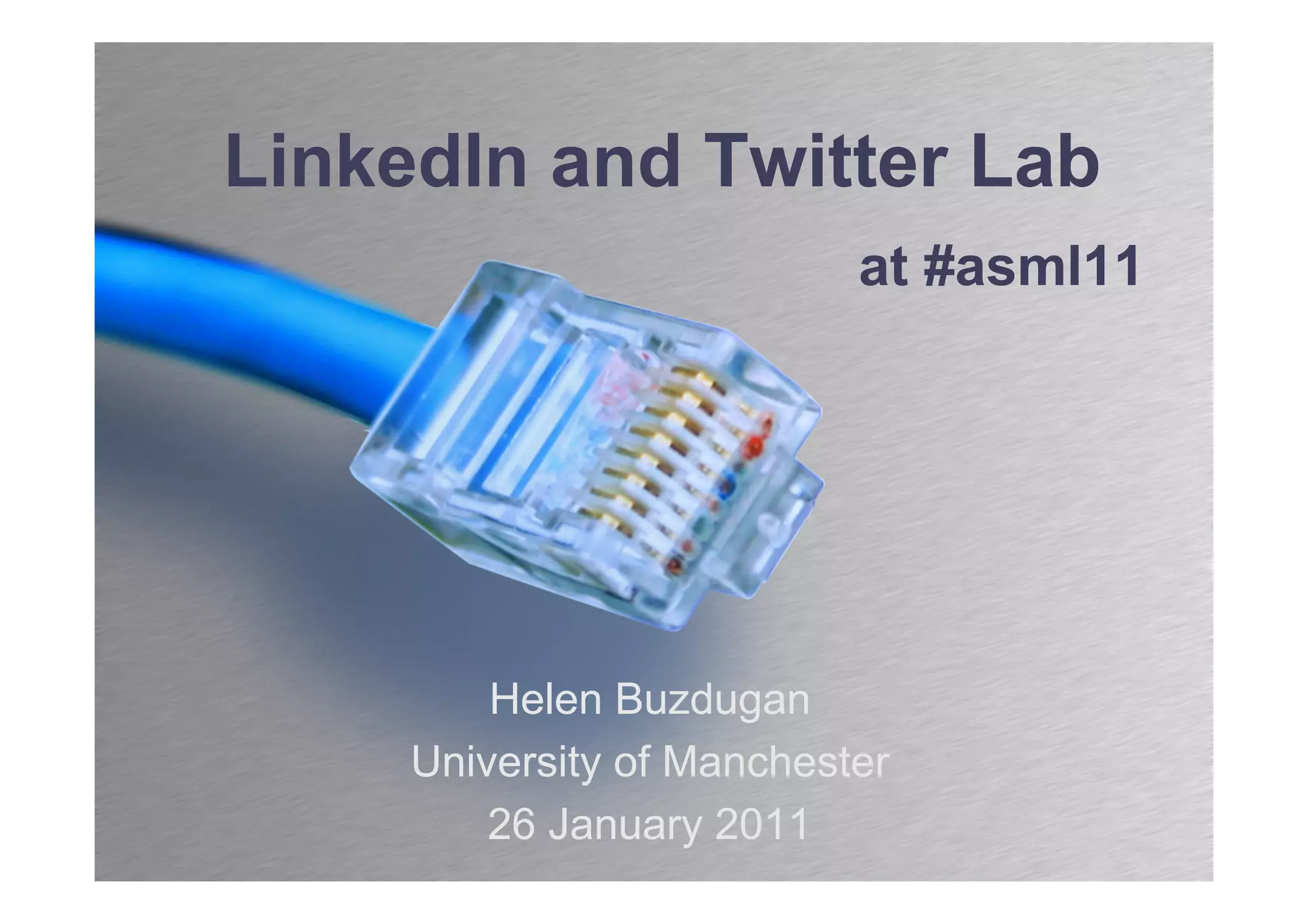 LinkedIn and Twitter Lab

at #asml11

Helen Buzdugan
University of Manchester
26 January 2011